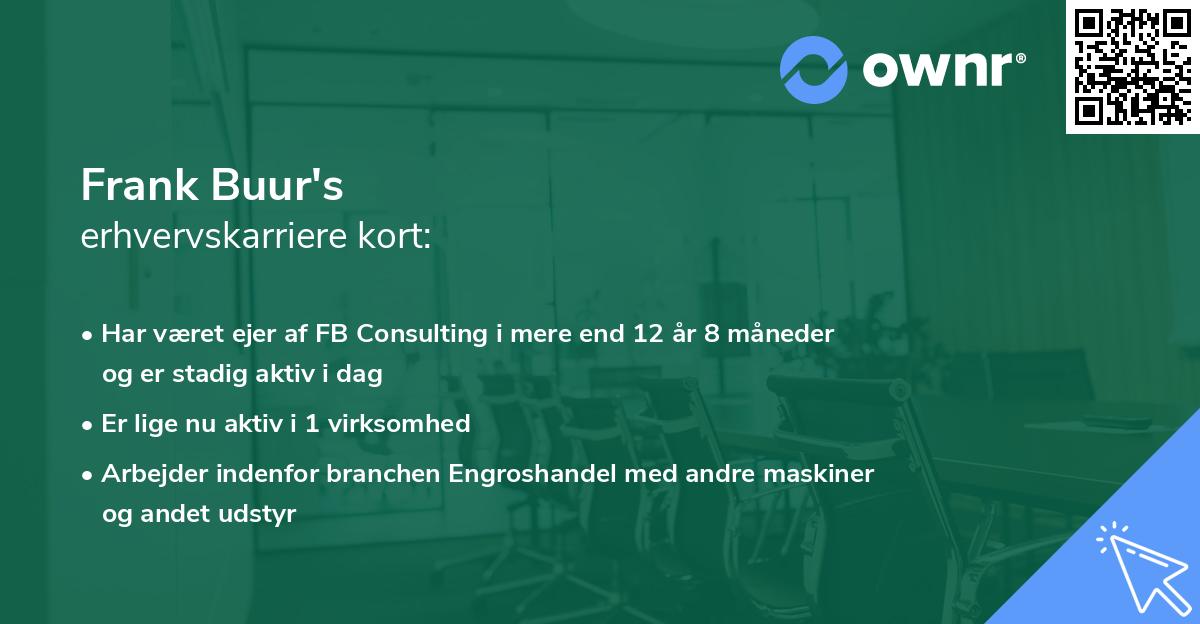 ownr®

Frank Buur's
erhvervskarriere kort:

• Har været ejer af FB Consulting i mere end 12 år 8 måneder og er stadig aktiv i dag

• Er lige nu aktiv i 1 virksomhed

• Arbejder indenfor branchen Engroshandel med andre maskiner og andet udstyr